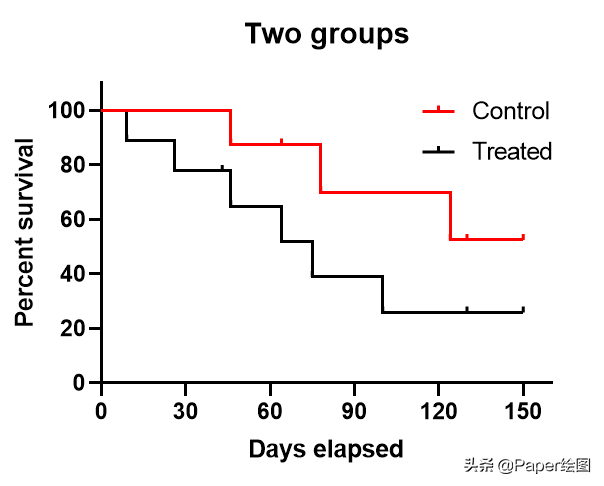 Two groups

Control
Treated

Percent survival

100
80
60
40
20
0

0
30
60
90
120
150

Days elapsed

头条 @Paper绘图